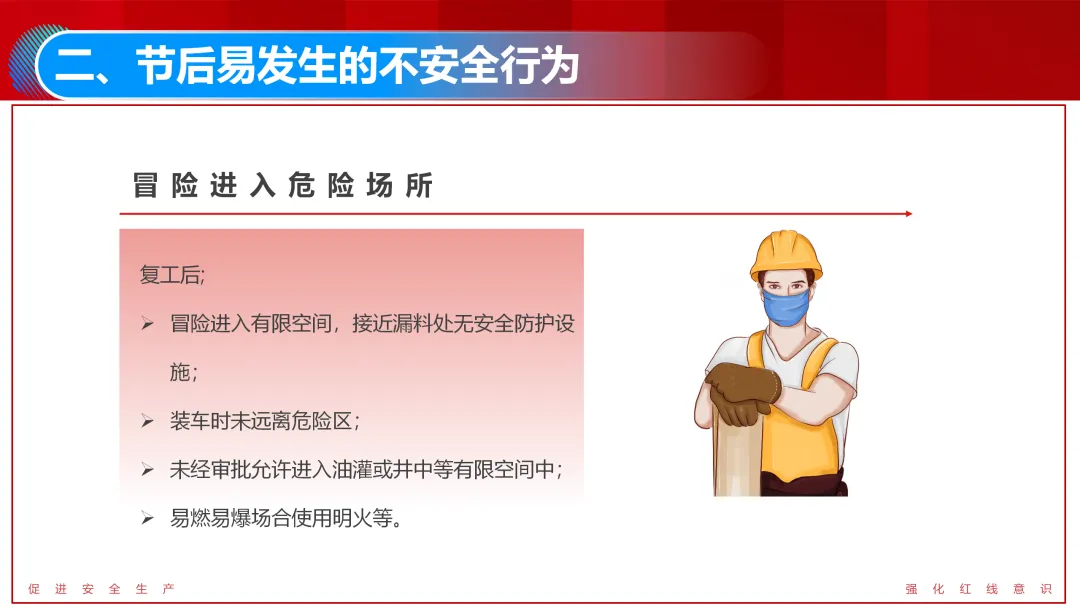 二、节后易发生的不安全行为

冒险进入危险场所

复工后;

➢ 冒险进入有限空间，接近漏料处无安全防护设施；

➢ 装车时未远离危险区；

➢ 未经审批允许进入油灌或井中等有限空间中；

➢ 易燃易爆场合使用明火等。

促进安全生产

强化红线意识